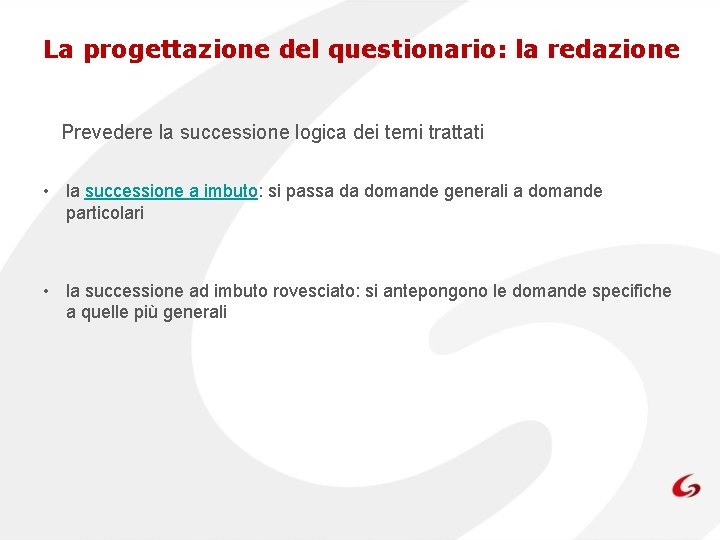 La progettazione del questionario: la redazione

Prevedere la successione logica dei temi trattati

• la successione a imbuto: si passa da domande generali a domande particolari

• la successione ad imbuto rovesciato: si antepongono le domande specifiche a quelle più generali